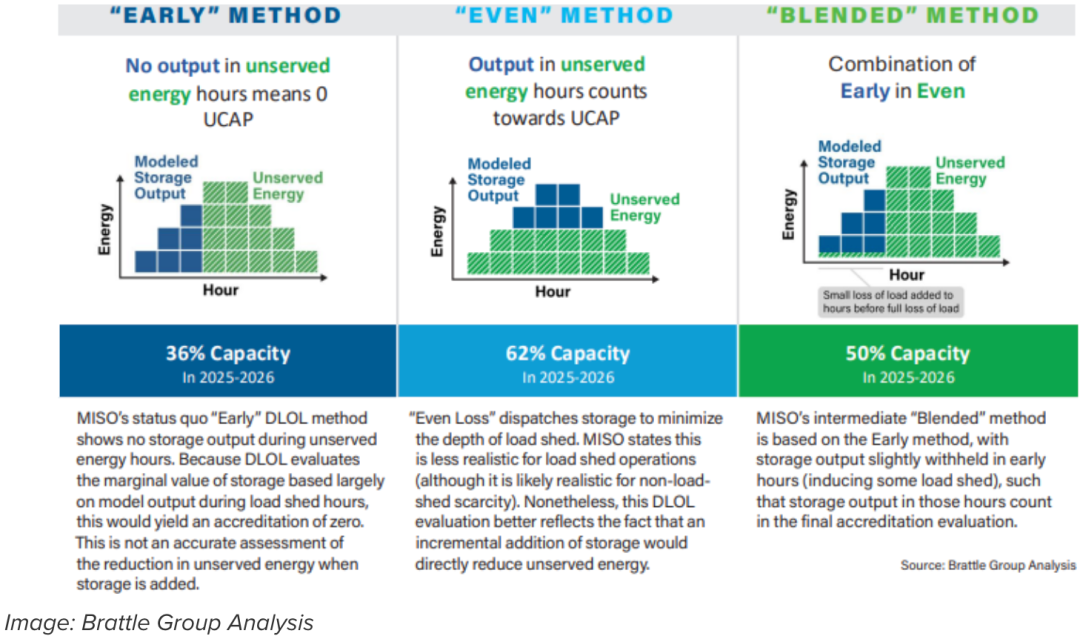 "EARLY" METHOD

No output in unserved energy hours means 0 UCAP

Modeled Storage Output

Unserved Energy

Energy

Hour

36% Capacity
In 2025-2026

MISO's status quo "Early" DLOL method shows no storage output during unserved energy hours. Because DLOL evaluates the marginal value of storage based largely on model output during load shed hours, this would yield an accreditation of zero. This is not an accurate assessment of the reduction in unserved energy when storage is added.

"EVEN" METHOD

Output in unserved energy hours counts towards UCAP

Modeled Storage Output

Unserved Energy

Energy

Hour

62% Capacity
In 2025-2026

"Even Loss" dispatches storage to minimize the depth of load shed. MISO states this is less realistic for load shed operations (although it is likely realistic for non-load-shed scarcity). Nonetheless, this DLOL evaluation better reflects the fact that an incremental addition of storage would directly reduce unserved energy.

"BLENDED" METHOD

Combination of Early in Even

Modeled Storage Output

Unserved Energy

Energy

Hour

Small loss of load added to hours before full loss of load

50% Capacity
In 2025-2026

MISO's intermediate "Blended" method is based on the Early method, with storage output slightly withheld in early hours (inducing some load shed), such that storage output in those hours count in the final accreditation evaluation.

Source: Brattle Group Analysis

Image: Brattle Group Analysis